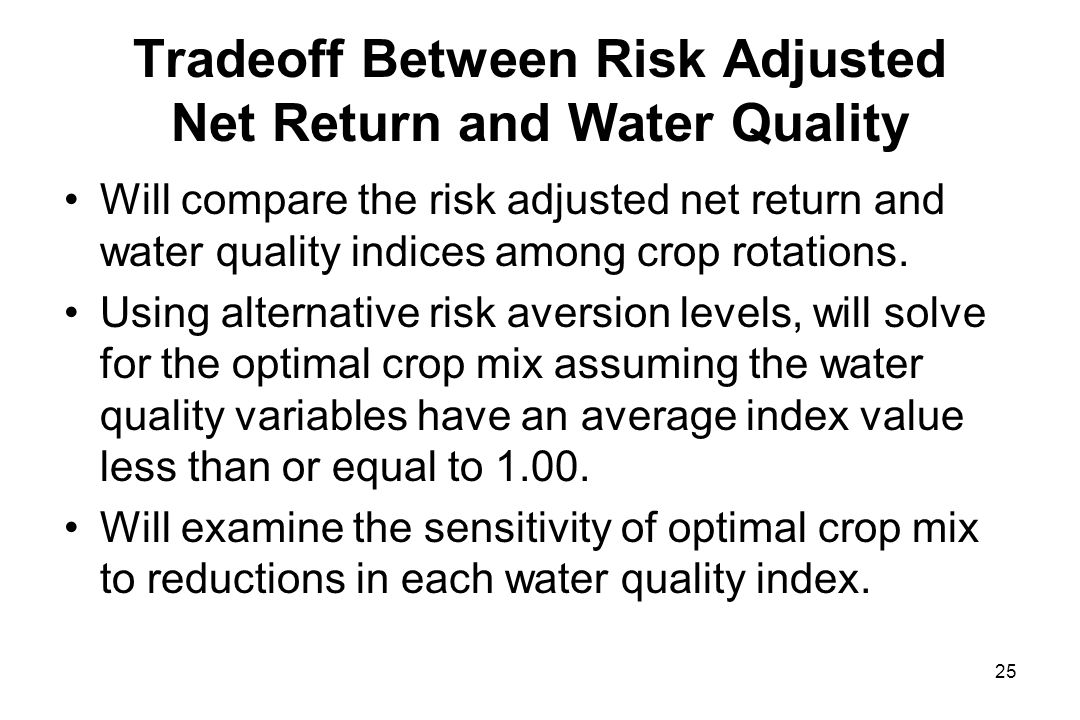 Tradeoff Between Risk Adjusted Net Return and Water Quality

• Will compare the risk adjusted net return and water quality indices among crop rotations.

• Using alternative risk aversion levels, will solve for the optimal crop mix assuming the water quality variables have an average index value less than or equal to 1.00.

• Will examine the sensitivity of optimal crop mix to reductions in each water quality index.

25